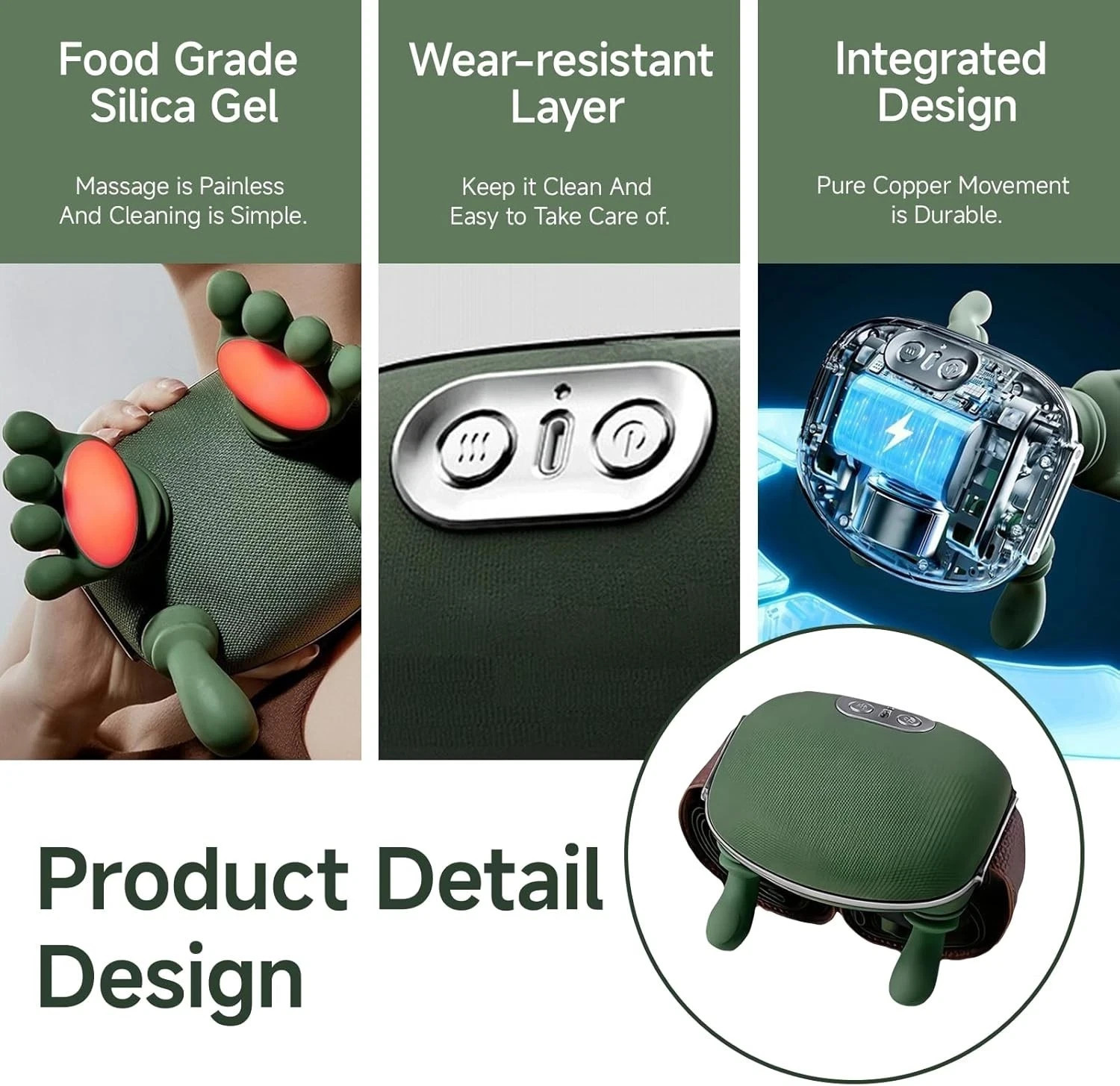 Food Grade Silica Gel

Massage is Painless And Cleaning is Simple.

Wear-resistant Layer

Keep it Clean And Easy to Take Care of.

Integrated Design

Pure Copper Movement is Durable.

Product Detail Design